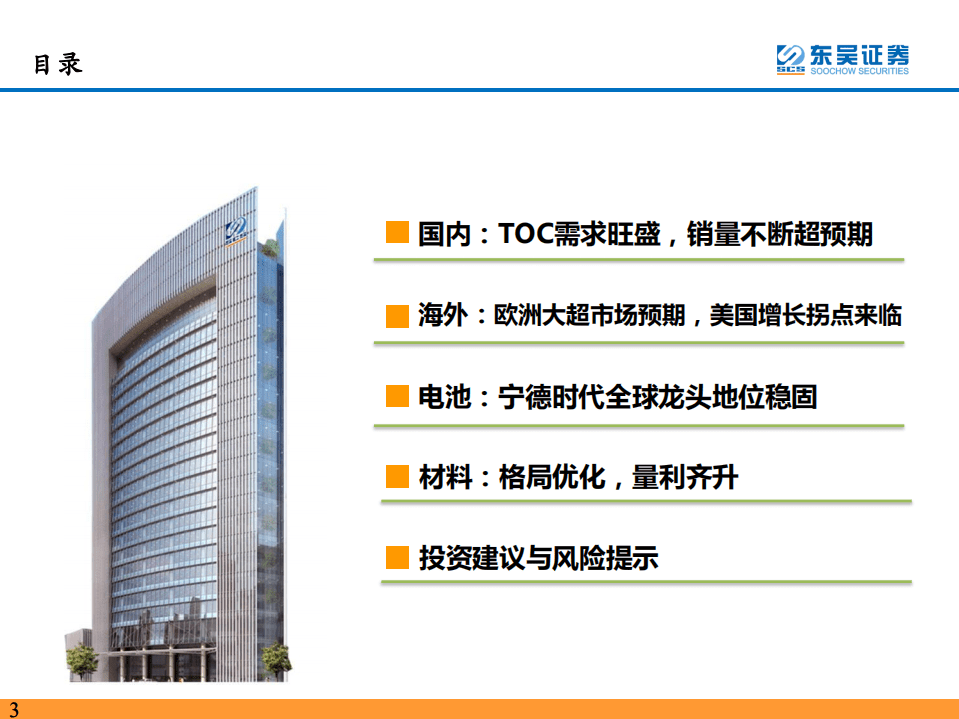 目录

SCS 东吴证券
SOOCHOW SECURITIES

国内：TOC需求旺盛，销量不断超预期

海外：欧洲大超市场预期，美国增长拐点来临

电池：宁德时代全球龙头地位稳固

材料：格局优化，量利齐升

投资建议与风险提示

3